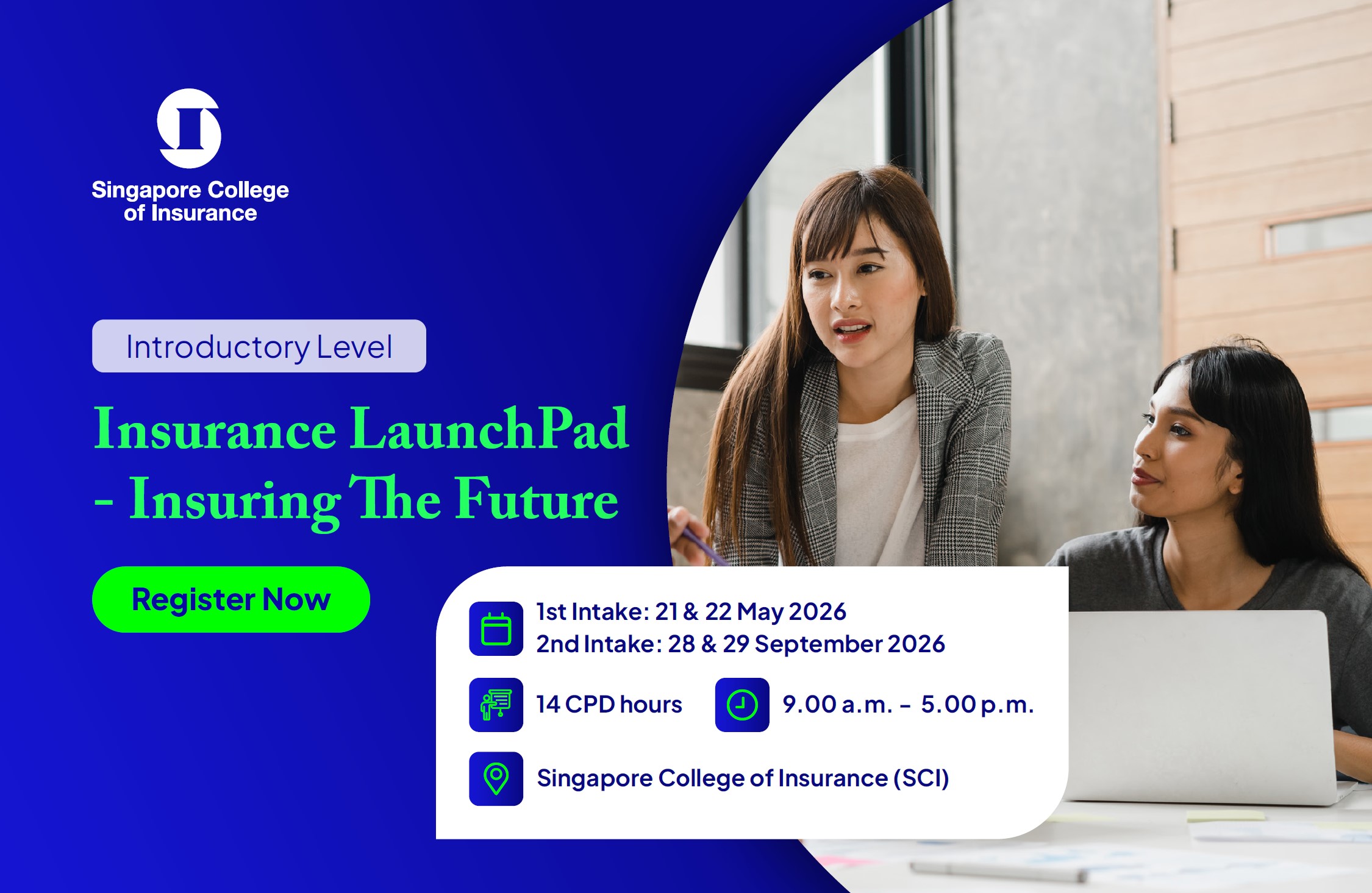 Singapore College of Insurance

Introductory Level

Insurance LaunchPad - Insuring The Future

Register Now

1st Intake: 21 & 22 May 2026
2nd Intake: 28 & 29 September 2026

14 CPD hours

9.00 a.m. – 5.00 p.m.

Singapore College of Insurance (SCI)